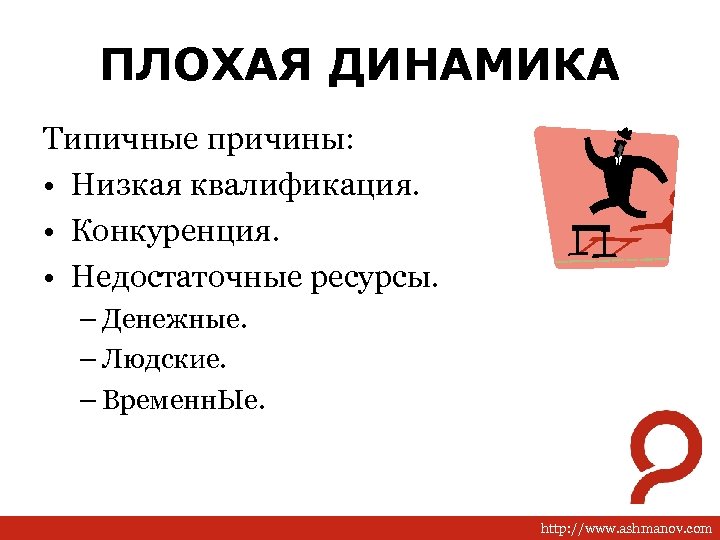 ПЛОХАЯ ДИНАМИКА

Типичные причины:

• Низкая квалификация.
• Конкуренция.
• Недостаточные ресурсы.
 – Денежные.
 – Людские.
 – ВременнЫе.

http://www.ashmanov.com